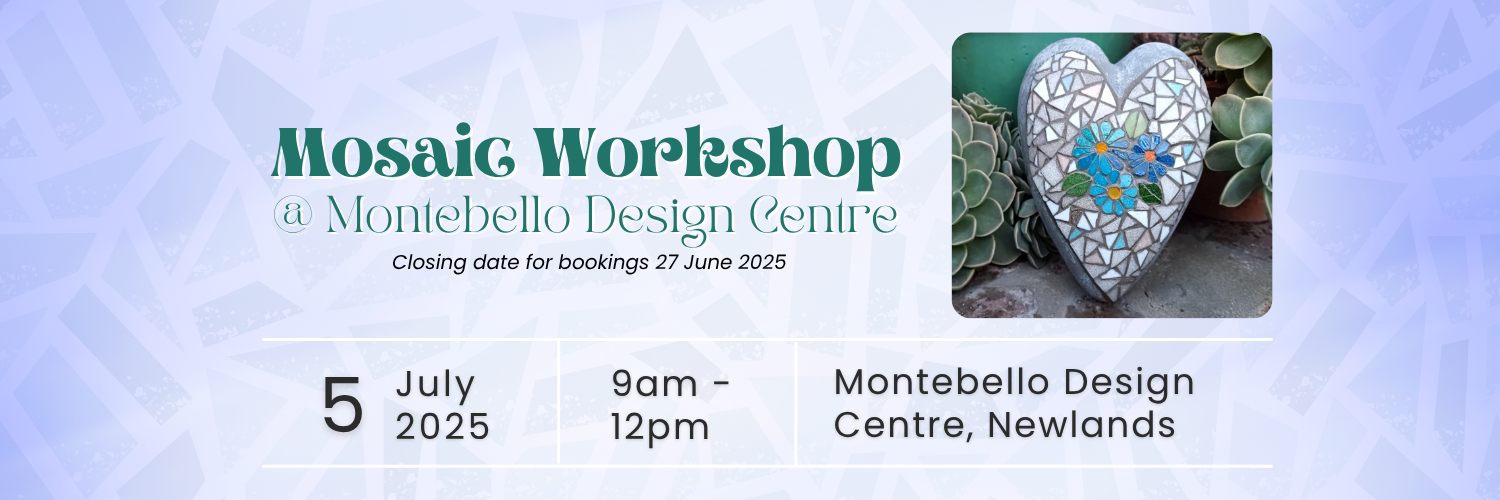 Mosaic Workshop
@ Montebello Design Centre
Closing date for bookings 27 June 2025

5 July 2025

9am - 12pm

Montebello Design Centre, Newlands